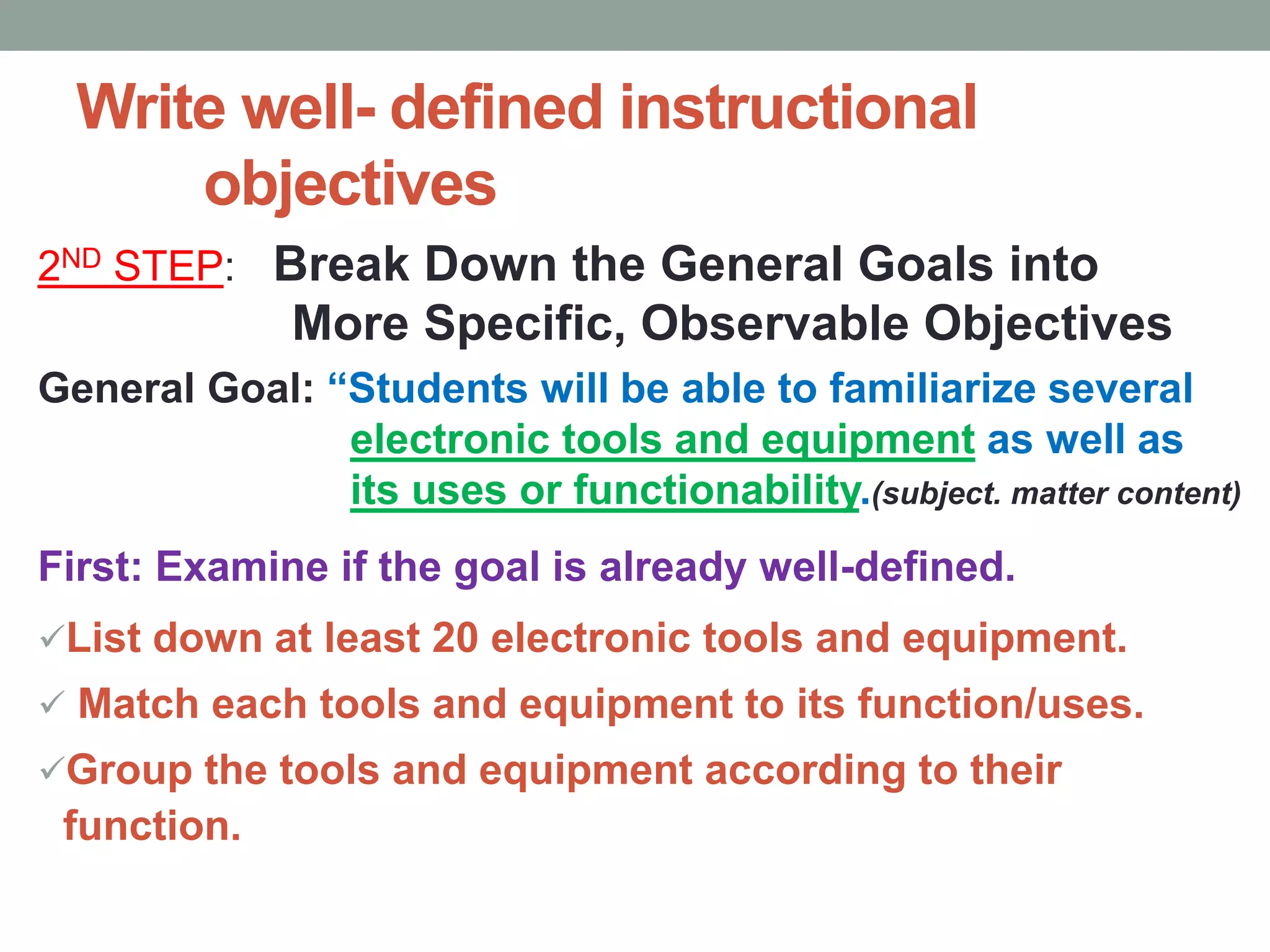 Write well- defined instructional objectives

2ND STEP: Break Down the General Goals into More Specific, Observable Objectives

General Goal: “Students will be able to familiarize several electronic tools and equipment as well as its uses or functionability.(subject. matter content)

First: Examine if the goal is already well-defined.

✓List down at least 20 electronic tools and equipment.

✓ Match each tools and equipment to its function/uses.

✓Group the tools and equipment according to their function.